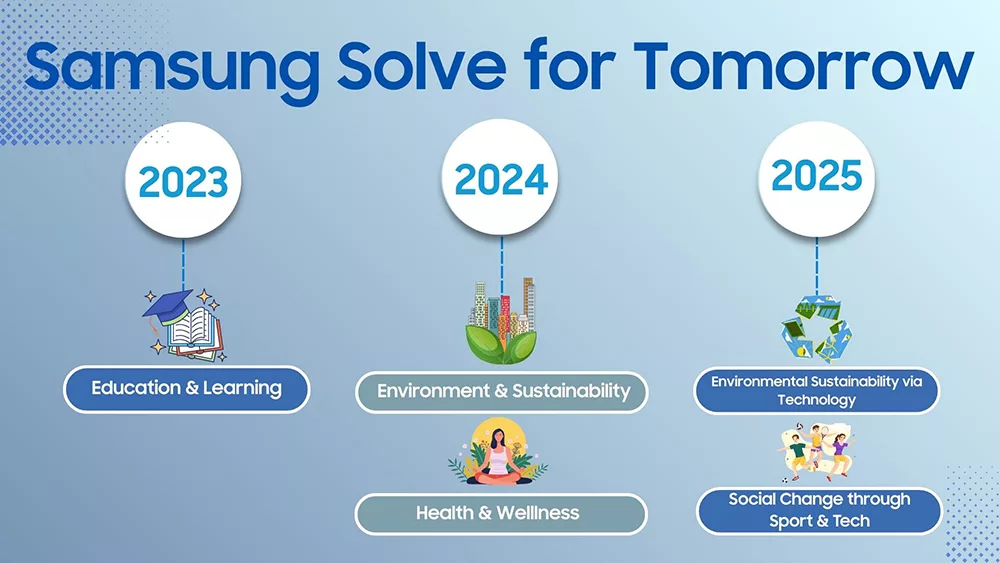 Samsung Solve for Tomorrow

2023

Education & Learning

2024

Environment & Sustainability

Health & Wellness

2025

Environmental Sustainability via Technology

Social Change through Sport & Tech